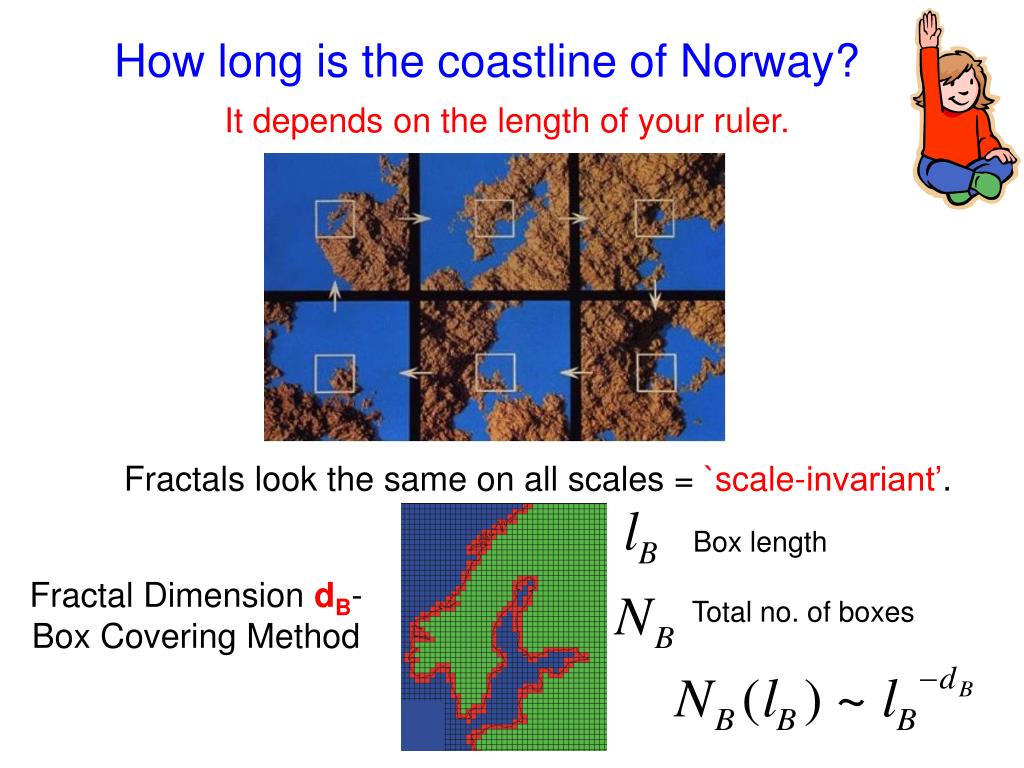 How long is the coastline of Norway?

It depends on the length of your ruler.

Fractals look the same on all scales = `scale-invariant'.

Fractal Dimension $d_B$- Box Covering Method

$l_B$ Box length

$N_B$ Total no. of boxes

$N_B(l_B) \sim l_B^{-d_B}$